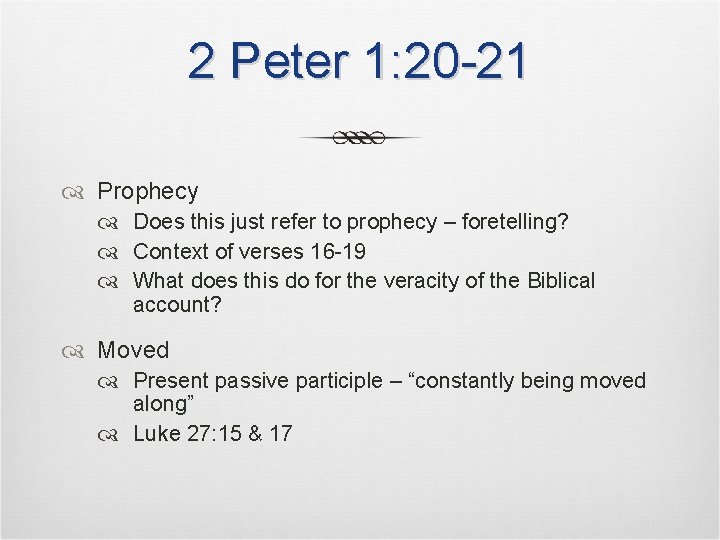 2 Peter 1:20-21

Prophecy

Does this just refer to prophecy – foretelling?

Context of verses 16-19

What does this do for the veracity of the Biblical account?

Moved

Present passive participle – “constantly being moved along”

Luke 27:15 & 17